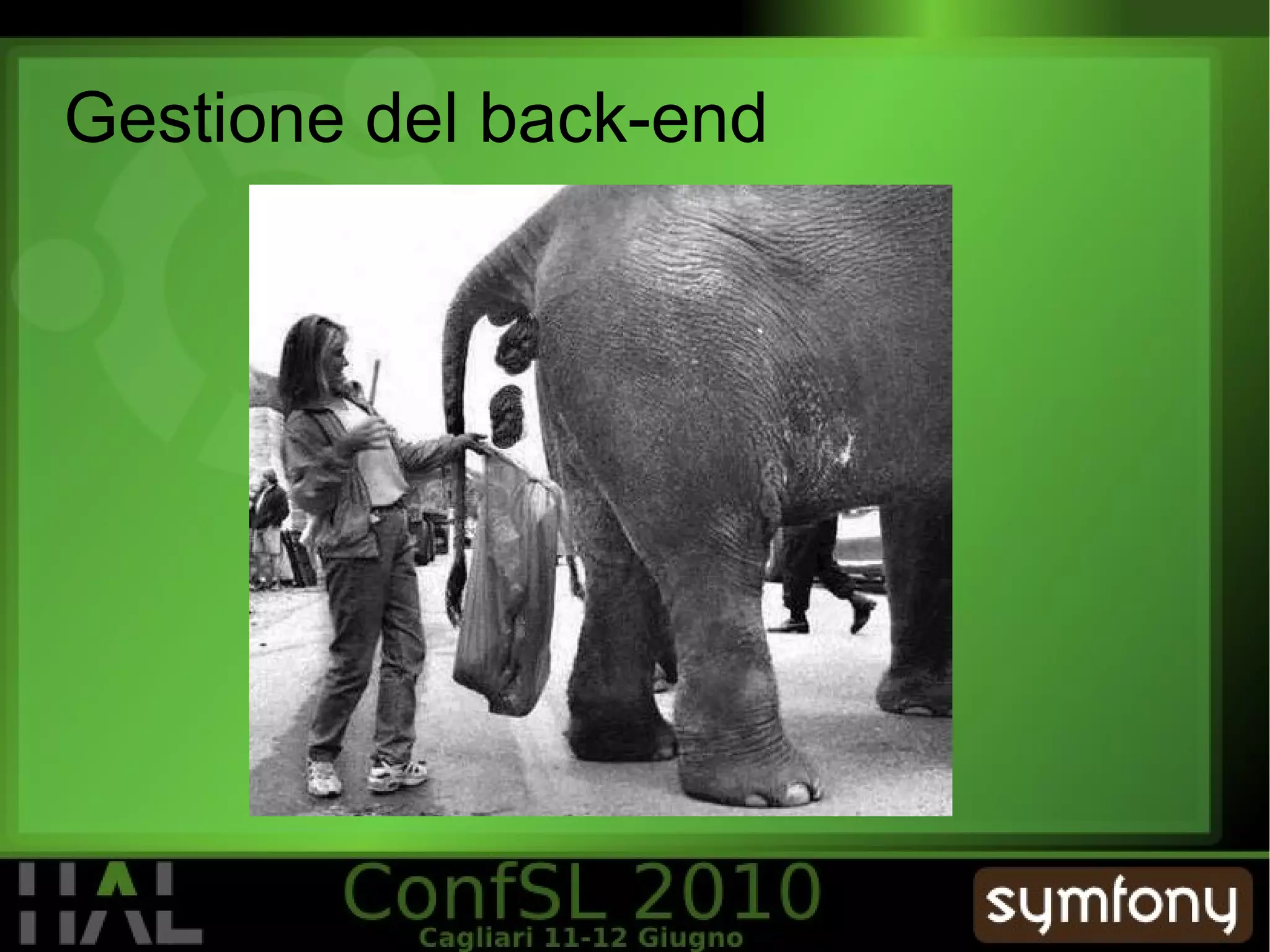 Gestione del back-end

HAL

ConfSL 2010
Cagliari 11-12 Giugno

symfony